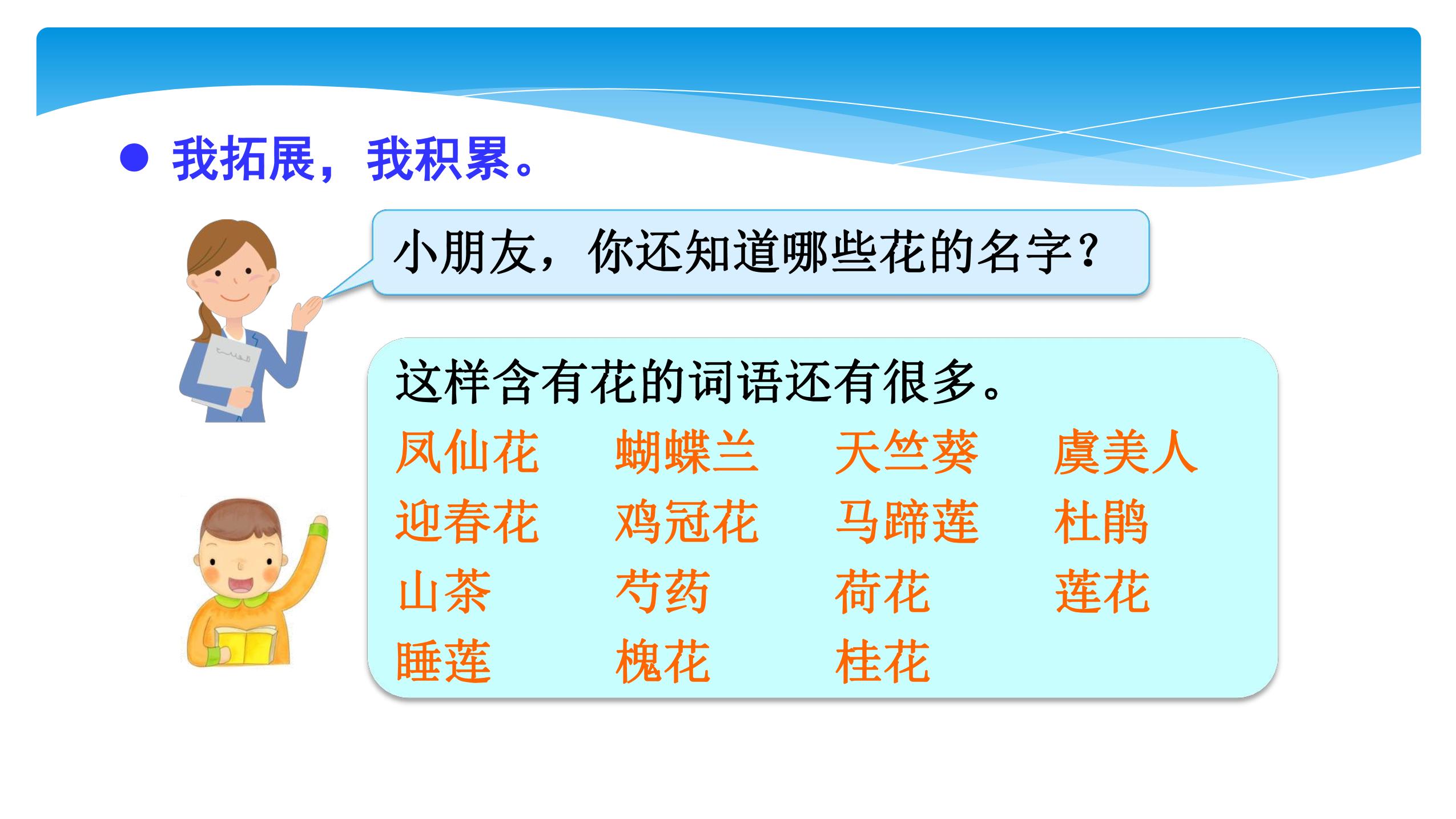 • 我拓展，我积累。

小朋友，你还知道哪些花的名字？

这样含有花的词语还有很多。

凤仙花 蝴蝶兰 天竺葵 虞美人
迎春花 鸡冠花 马蹄莲 杜鹃
山茶 芍药 荷花 莲花
睡莲 槐花 桂花